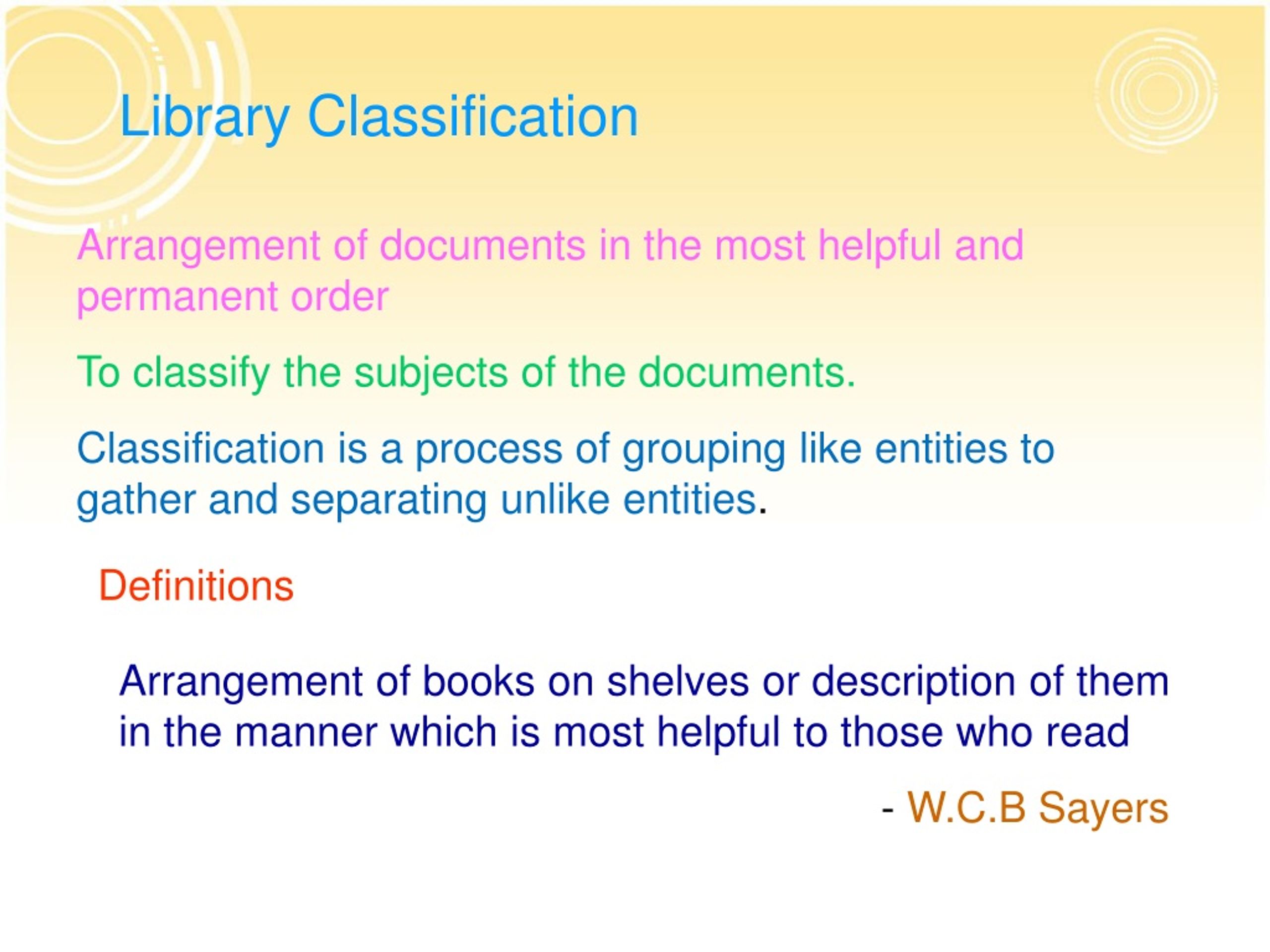 Library Classification

Arrangement of documents in the most helpful and permanent order

To classify the subjects of the documents.

Classification is a process of grouping like entities to gather and separating unlike entities.

Definitions

Arrangement of books on shelves or description of them in the manner which is most helpful to those who read

- W.C.B Sayers